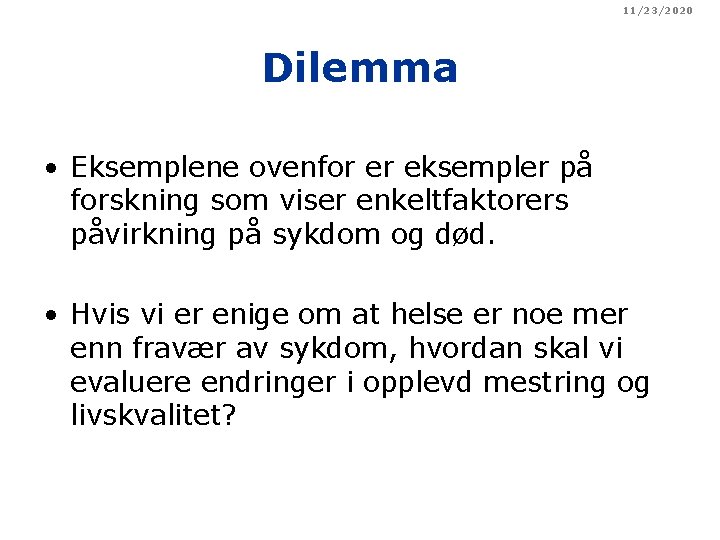 11/23/2020

Dilemma

• Eksemplene ovenfor er eksempler på forskning som viser enkeltfaktorers påvirkning på sykdom og død.

• Hvis vi er enige om at helse er noe mer enn fravær av sykdom, hvordan skal vi evaluere endringer i opplevd mestring og livskvalitet?